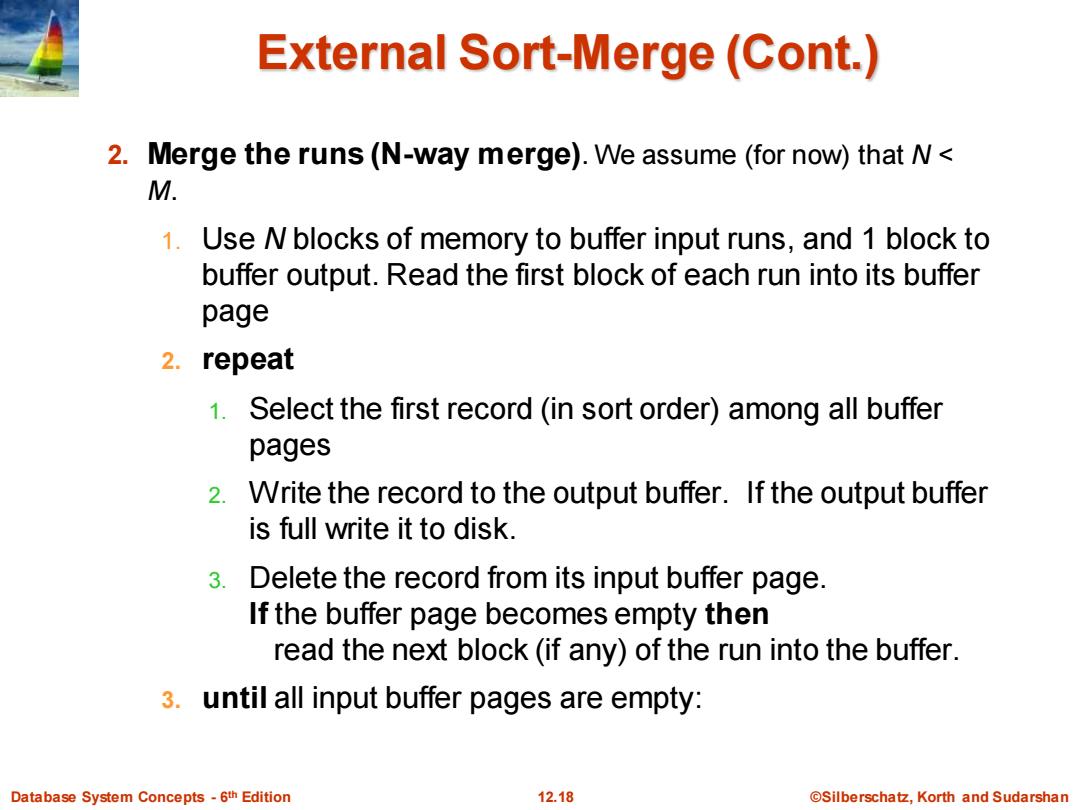 External Sort-Merge (Cont.)

2. Merge the runs (N-way merge). We assume (for now) that $N < M$.

1. Use $N$ blocks of memory to buffer input runs, and 1 block to buffer output. Read the first block of each run into its buffer page

2. repeat

1. Select the first record (in sort order) among all buffer pages

2. Write the record to the output buffer. If the output buffer is full write it to disk.

3. Delete the record from its input buffer page.
If the buffer page becomes empty then
read the next block (if any) of the run into the buffer.

3. until all input buffer pages are empty:

Database System Concepts - 6th Edition

12.18

©Silberschatz, Korth and Sudarshan